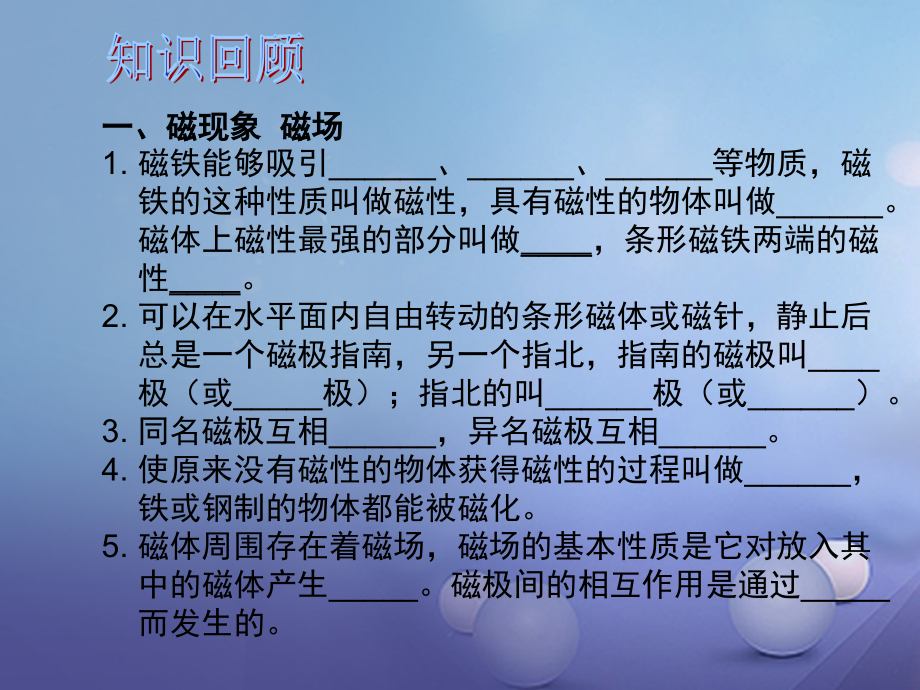 知识回顾

一、磁现象 磁场

1. 磁铁能够吸引______、______、______等物质，磁铁的这种性质叫做磁性，具有磁性的物体叫做______。磁体上磁性最强的部分叫做____，条形磁铁两端的磁性____。

2. 可以在水平面内自由转动的条形磁体或磁针，静止后总是一个磁极指南，另一个指北，指南的磁极叫____极（或_____极）；指北的叫______极（或______）。

3. 同名磁极互相______，异名磁极互相______。

4. 使原来没有磁性的物体获得磁性的过程叫做______，铁或钢制的物体都能被磁化。

5. 磁体周围存在着磁场，磁场的基本性质是它对放入其中的磁体产生_____。磁极间的相互作用是通过_____而发生的。